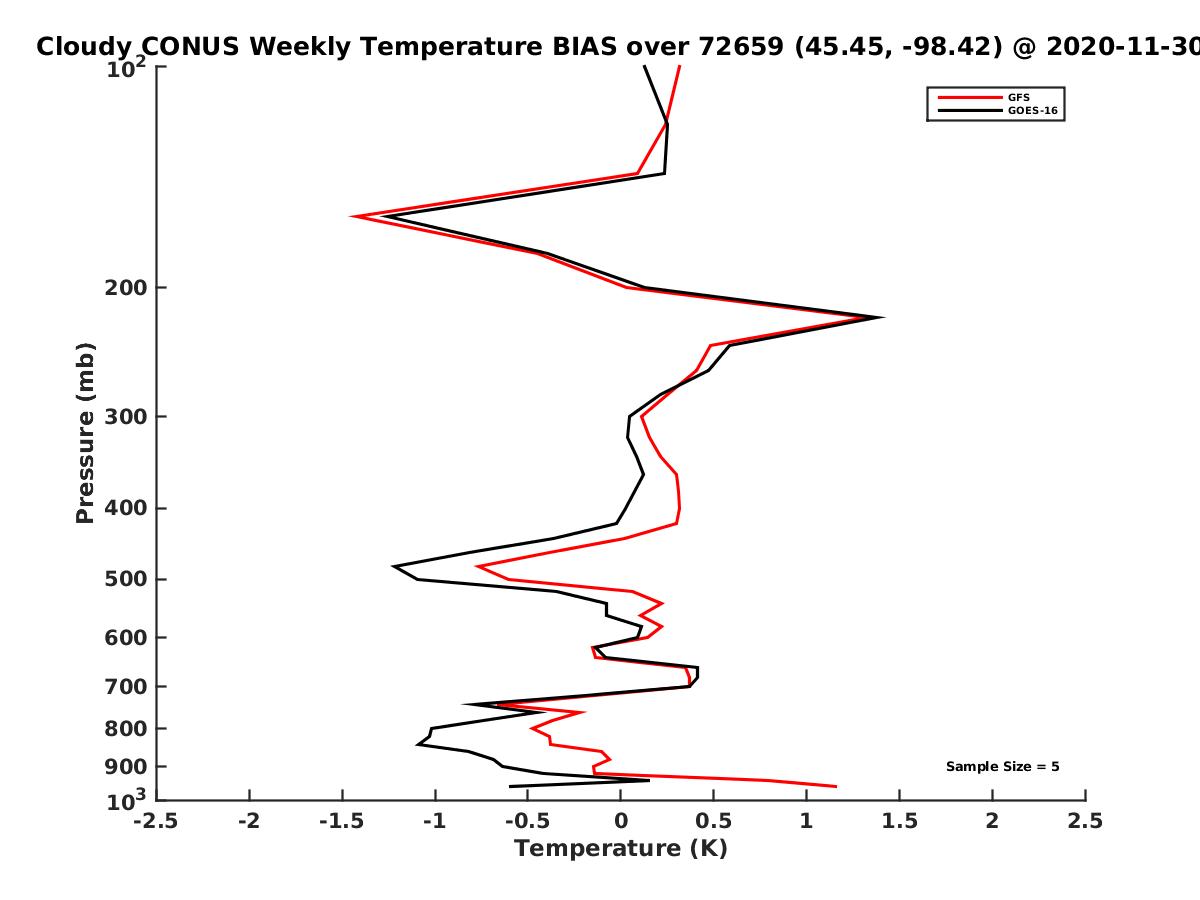 Cloudy CONUS Weekly Temperature BIAS over 72659 (45.45, -98.42) @ 2020-11-30

GFS
GOES-16

Pressure (mb)

$10^2$
200
300
400
500
600
700
800
900
$10^3$

Sample Size = 5

-2.5 -2 -1.5 -1 -0.5 0 0.5 1 1.5 2 2.5

Temperature (K)